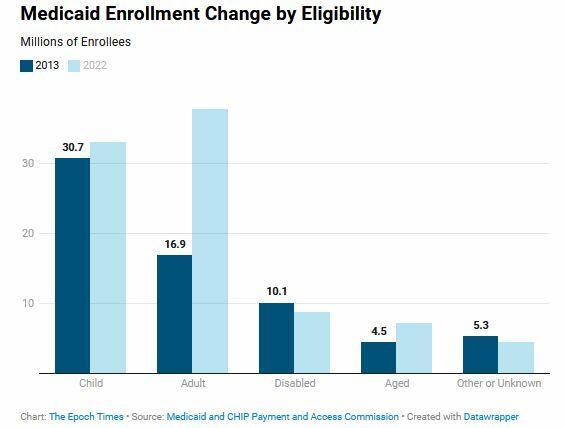 Medicaid Enrollment Change by Eligibility

Millions of Enrollees

2013 2022

30
20
10

30.7
16.9
10.1
4.5
5.3

Child
Adult
Disabled
Aged
Other or Unknown

Chart: The Epoch Times • Source: Medicaid and CHIP Payment and Access Commission • Created with Datawrapper